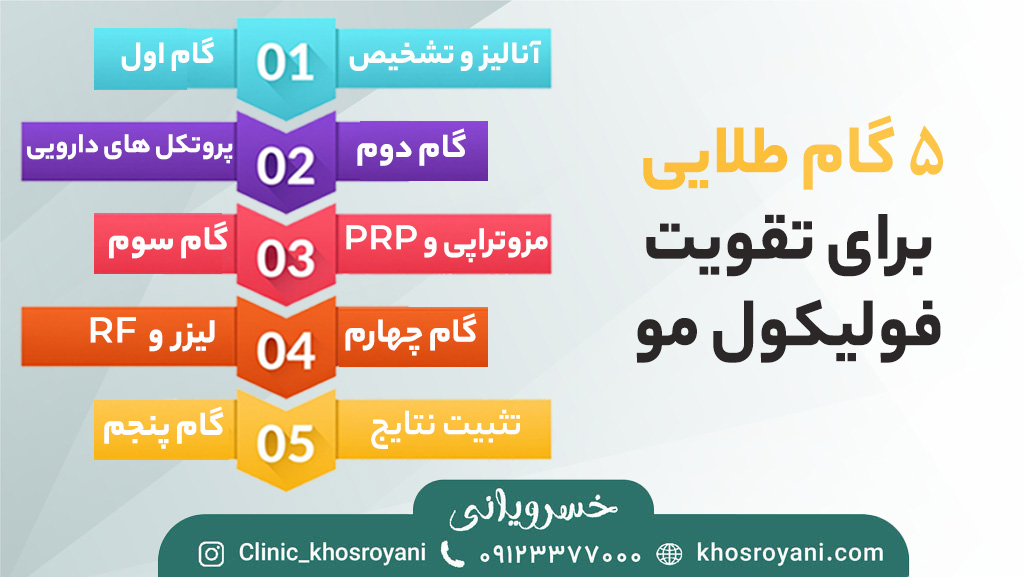 ۵ گام طلایی
برای تقویت
فولیکول مو

01
گام اول
آنالیز و تشخیص

02
گام دوم
پروتکل های دارویی

03
گام سوم
مزوتراپی و PRP

04
گام چهارم
لیزر و RF

05
گام پنجم
تثبیت نتایج

خسرویانی
Clinic_khosroyani ۰۹۱۲۳۳۷۷۰۰۰ khosroyani.com